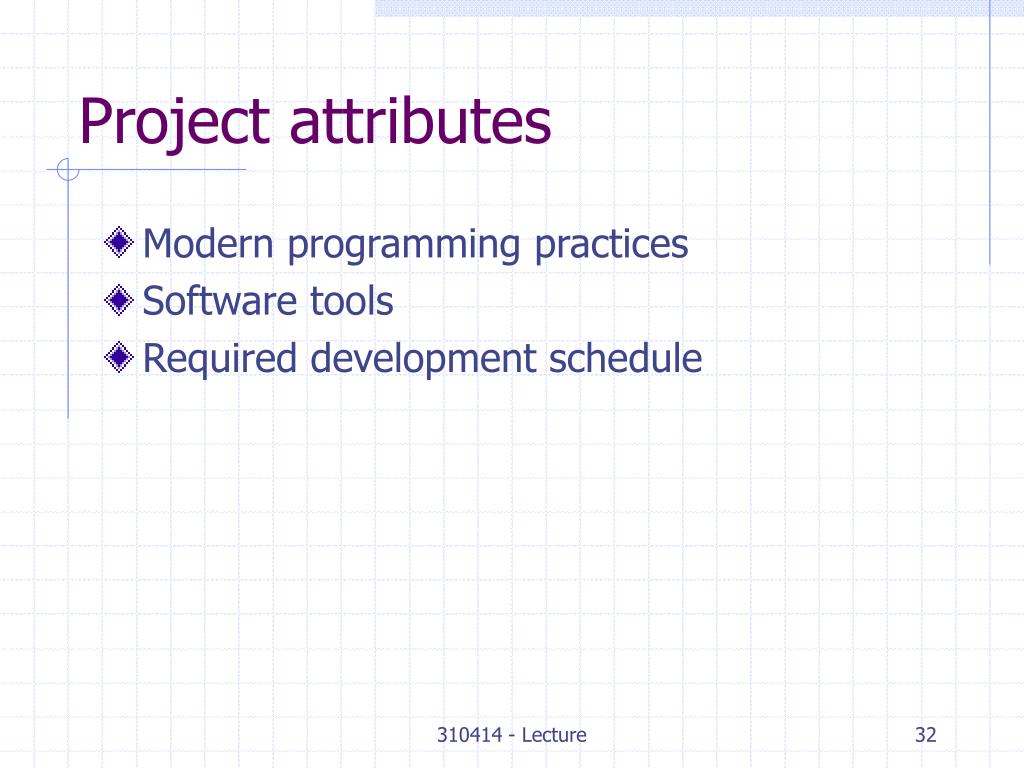 Project attributes

Modern programming practices
Software tools
Required development schedule

310414 - Lecture

32